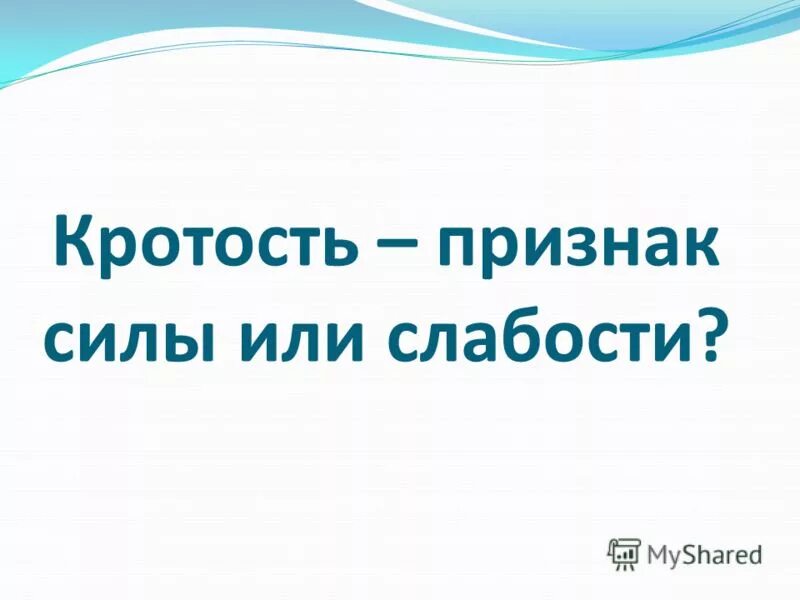 Кротость – признак силы или слабости?

MyShared